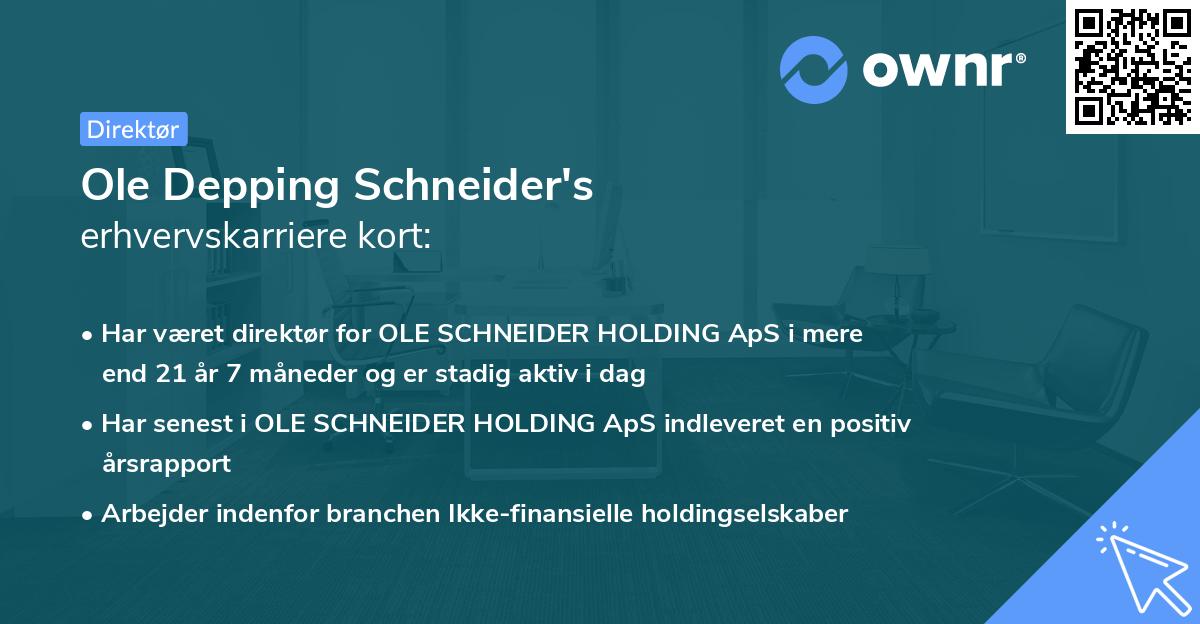 ownr®

Direktør

Ole Depping Schneider's
erhvervskarriere kort:

• Har været direktør for OLE SCHNEIDER HOLDING ApS i mere end 21 år 7 måneder og er stadig aktiv i dag

• Har senest i OLE SCHNEIDER HOLDING ApS indleveret en positiv årsrapport

• Arbejder indenfor branchen Ikke-finansielle holdingselskaber